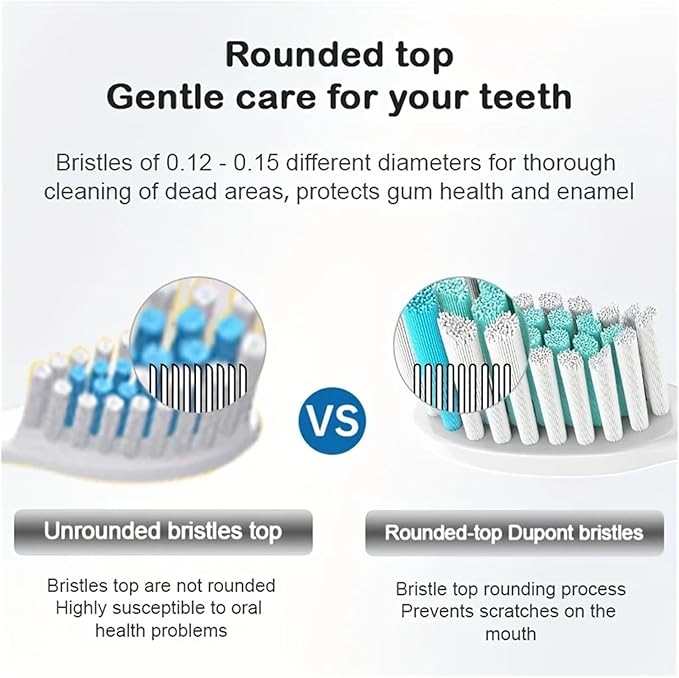 Rounded top
Gentle care for your teeth

Bristles of 0.12 - 0.15 different diameters for thorough cleaning of dead areas, protects gum health and enamel

VS

Unrounded bristles top

Bristles top are not rounded
Highly susceptible to oral health problems

Rounded-top Dupont bristles

Bristle top rounding process
Prevents scratches on the mouth